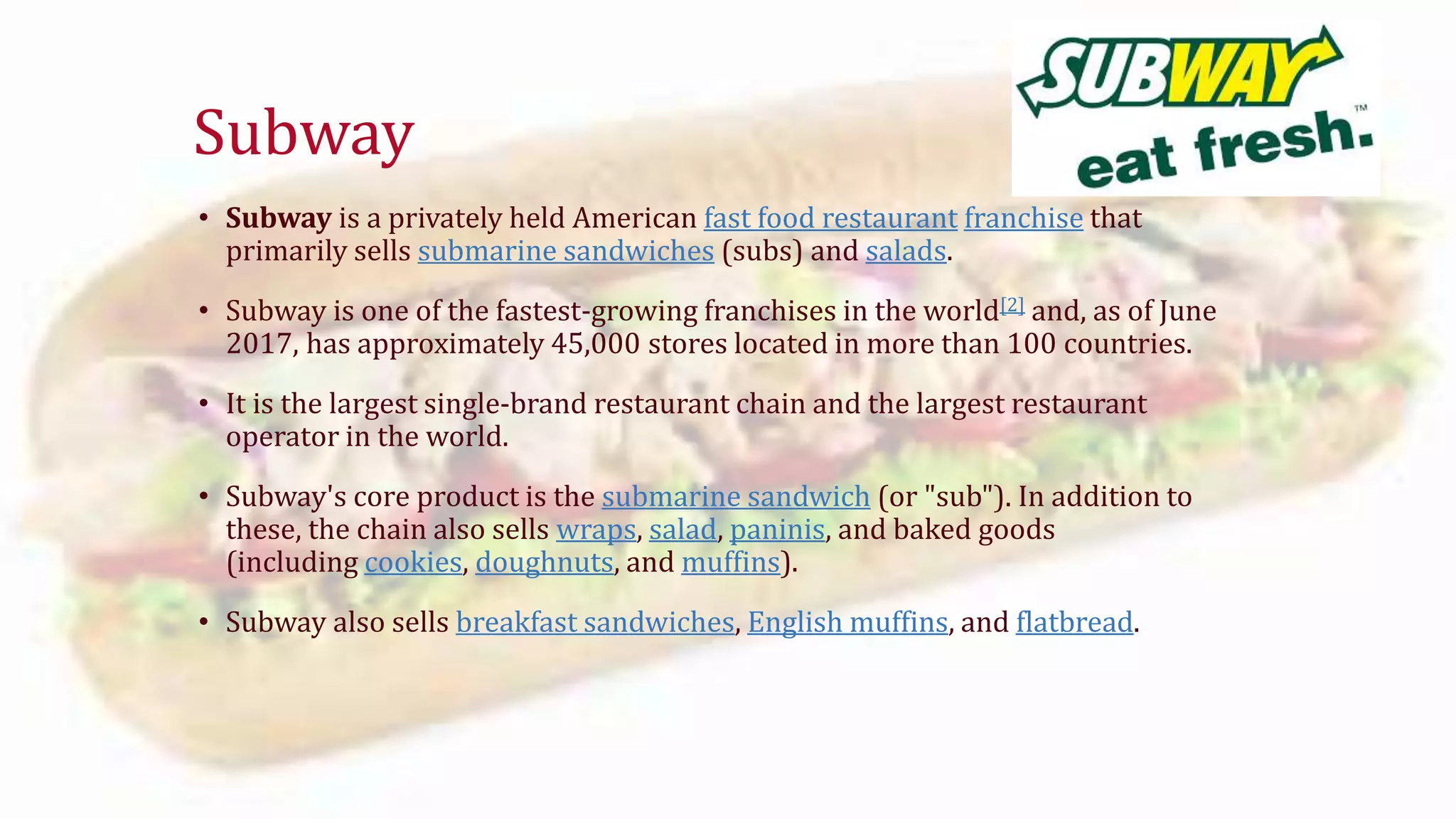 SUBWAY
eat fresh.™

Subway

• Subway is a privately held American fast food restaurant franchise that primarily sells submarine sandwiches (subs) and salads.

• Subway is one of the fastest-growing franchises in the world[2] and, as of June 2017, has approximately 45,000 stores located in more than 100 countries.

• It is the largest single-brand restaurant chain and the largest restaurant operator in the world.

• Subway's core product is the submarine sandwich (or "sub"). In addition to these, the chain also sells wraps, salad, paninis, and baked goods (including cookies, doughnuts, and muffins).

• Subway also sells breakfast sandwiches, English muffins, and flatbread.